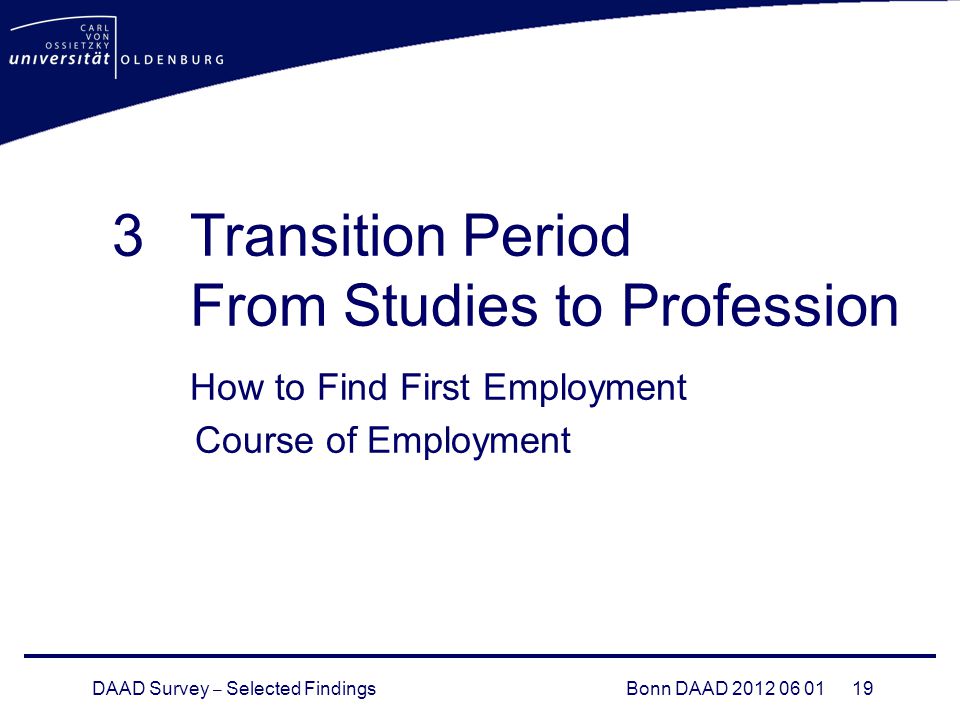 CARL VON OSSIETZKY universität OLDENBURG

3 Transition Period
From Studies to Profession

How to Find First Employment
Course of Employment

DAAD Survey – Selected Findings

Bonn DAAD 2012 06 01 19